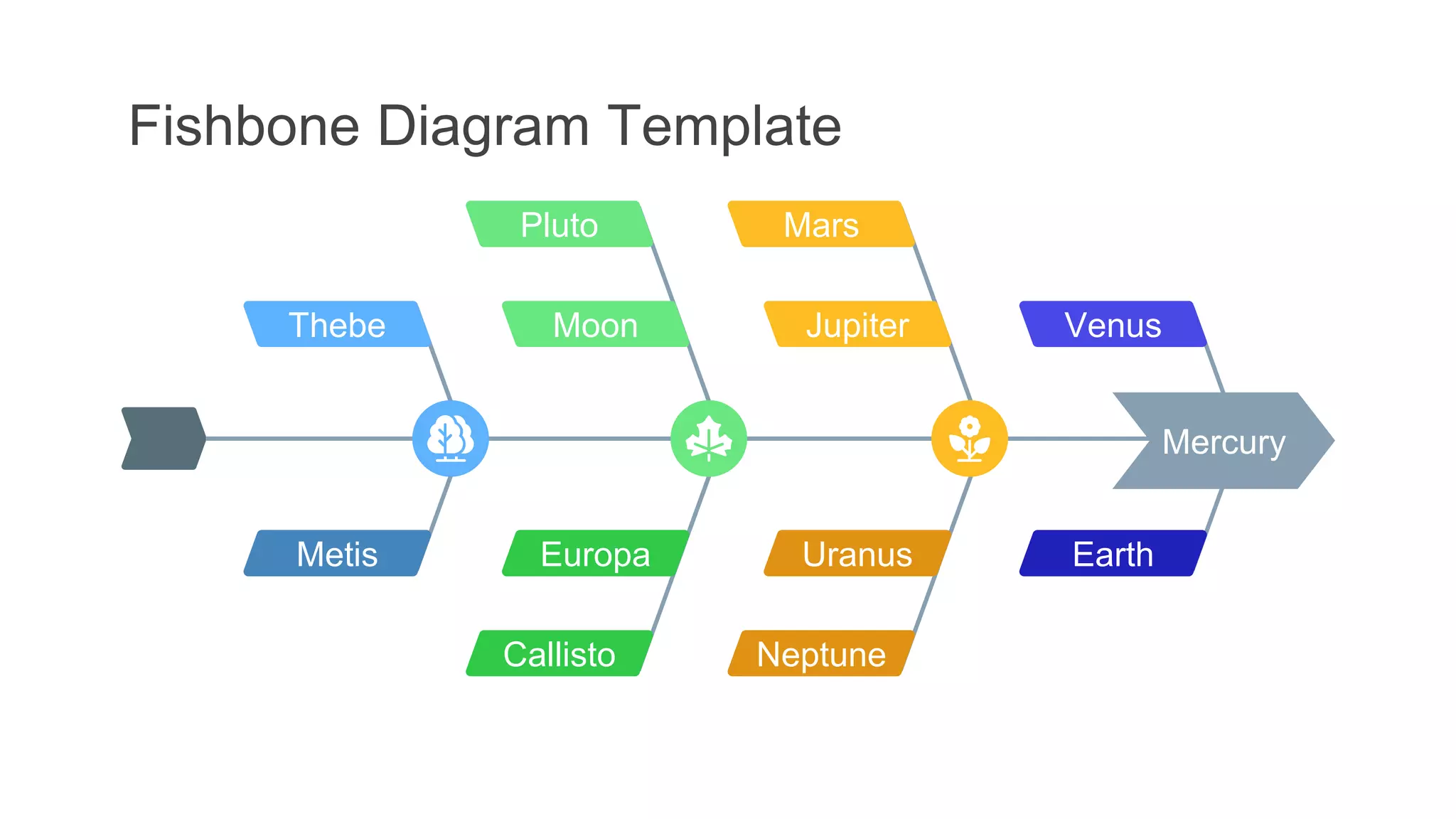 Fishbone Diagram Template

Pluto
Mars
Thebe
Moon
Jupiter
Venus
Mercury
Metis
Europa
Uranus
Earth
Callisto
Neptune